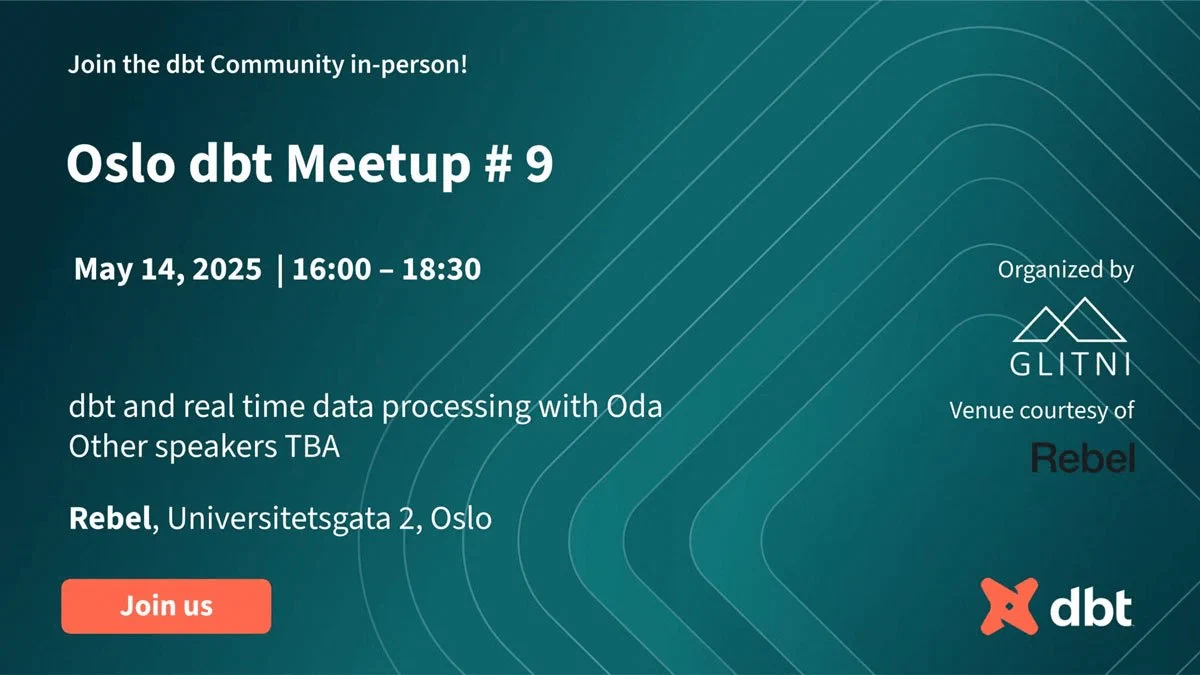 Join the dbt Community in-person!

Oslo dbt Meetup # 9

May 14, 2025 | 16:00 – 18:30

dbt and real time data processing with Oda
Other speakers TBA

Rebel, Universitetsgata 2, Oslo

Join us

Organized by

GLITNI

Venue courtesy of

Rebel

dbt